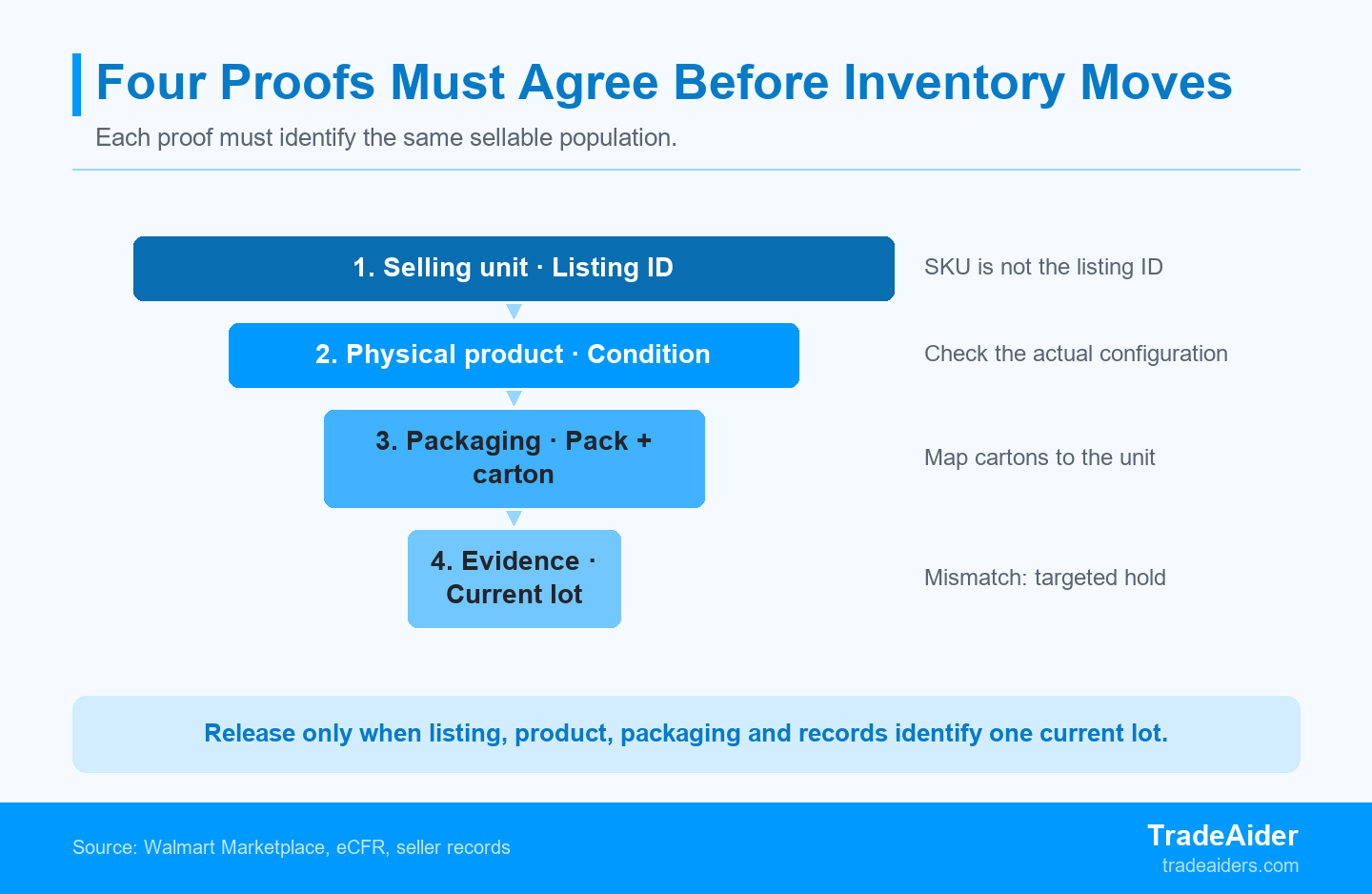 Four Proofs Must Agree Before Inventory Moves

Each proof must identify the same sellable population.

1. Selling unit · Listing ID

SKU is not the listing ID

2. Physical product · Condition

Check the actual configuration

3. Packaging · Pack + carton

Map cartons to the unit

4. Evidence · Current lot

Mismatch: targeted hold

Release only when listing, product, packaging and records identify one current lot.

Source: Walmart Marketplace, eCFR, seller records

TradeAider
tradeaiders.com